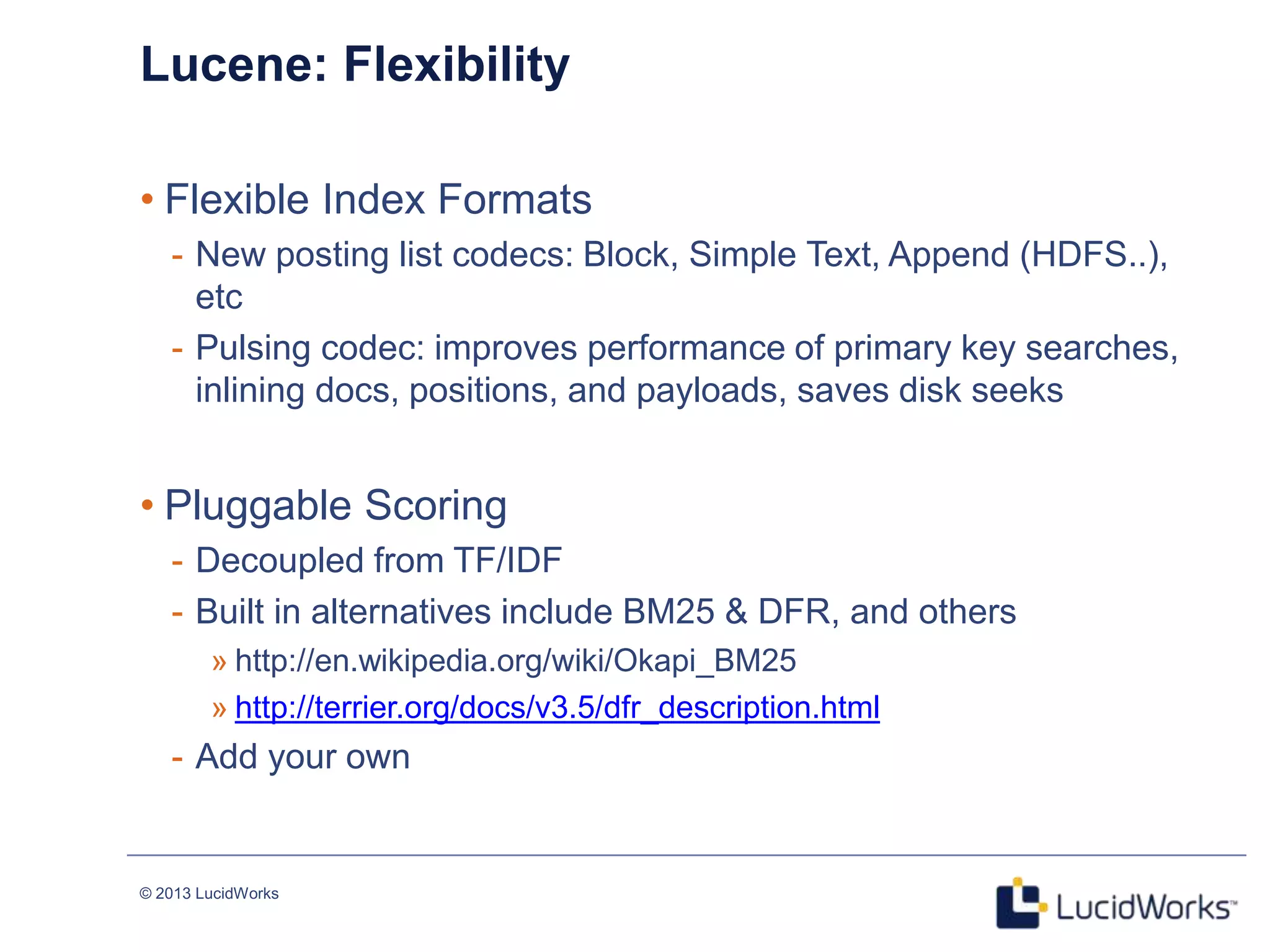 Lucene: Flexibility

• Flexible Index Formats
- New posting list codecs: Block, Simple Text, Append (HDFS..), etc
- Pulsing codec: improves performance of primary key searches, inlining docs, positions, and payloads, saves disk seeks

• Pluggable Scoring
- Decoupled from TF/IDF
- Built in alternatives include BM25 & DFR, and others
» http://en.wikipedia.org/wiki/Okapi_BM25
» http://terrier.org/docs/v3.5/dfr_description.html
- Add your own

© 2013 LucidWorks

LucidWorks™